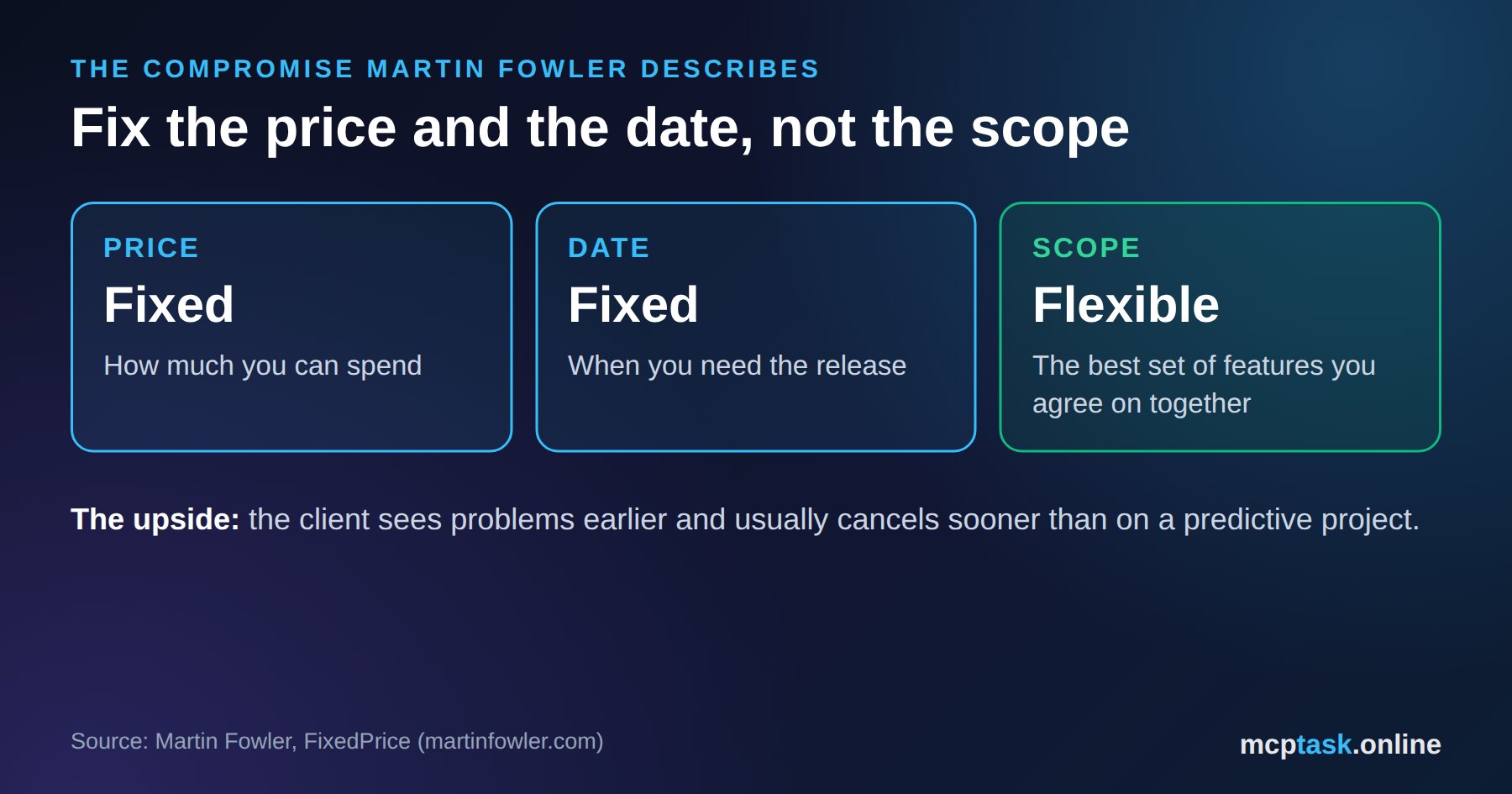 THE COMPROMISE MARTIN FOWLER DESCRIBES

Fix the price and the date, not the scope

PRICE

Fixed

How much you can spend

DATE

Fixed

When you need the release

SCOPE

Flexible

The best set of features you agree on together

The upside: the client sees problems earlier and usually cancels sooner than on a predictive project.

Source: Martin Fowler, FixedPrice (martinfowler.com)

mcptask.online